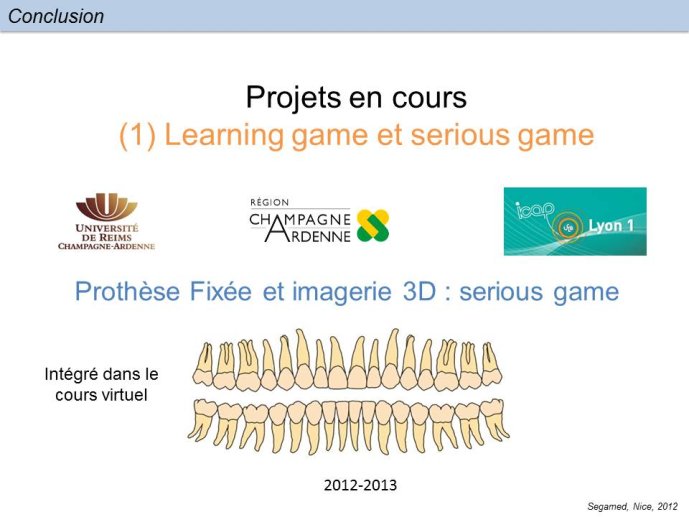 Conclusion

Projets en cours
(1) Learning game et serious game

UNIVERSITÉ
DE REIMS
CHAMPAGNE-ARDENNE

RÉGION
CHAMPAGNE
ARDENNE

icap
Lyon 1

Prothèse Fixée et imagerie 3D : serious game

Intégré dans le cours virtuel

2012-2013

Segamed, Nice, 2012